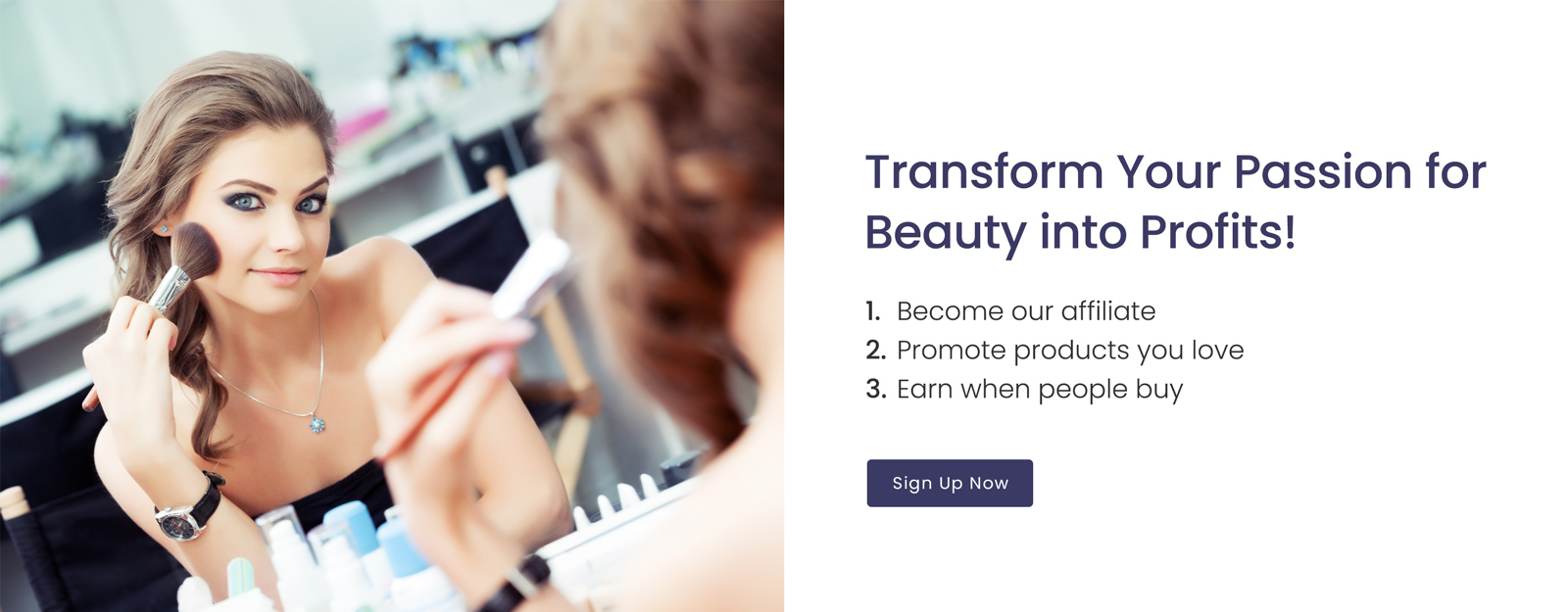 Transform Your Passion for Beauty into Profits!

1. Become our affiliate
2. Promote products you love
3. Earn when people buy

Sign Up Now